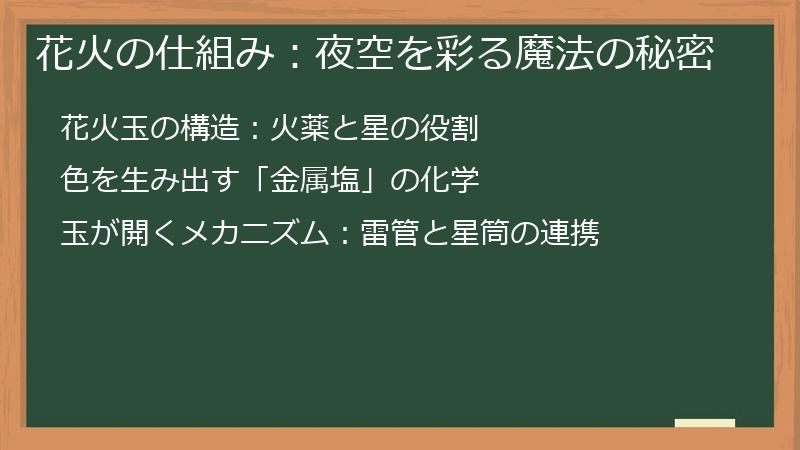 花火の仕組み：夜空を彩る魔法の秘密

花火玉の構造：火薬と星の役割

色を生み出す「金属塩」の化学

玉が開くメカニズム：雷管と星筒の連携